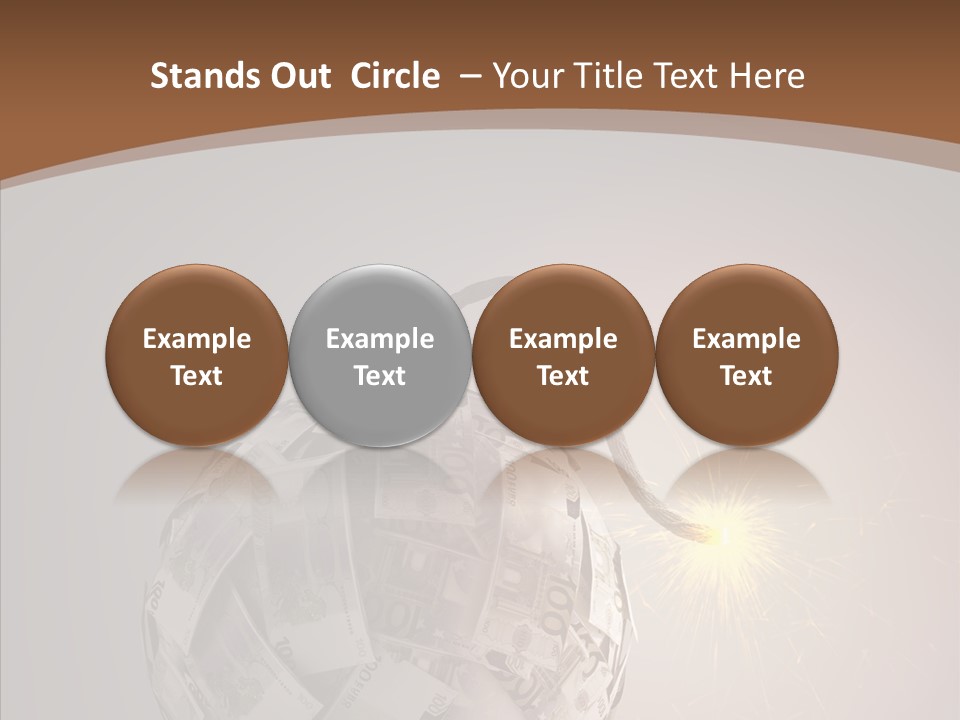 Stands Out Circle – Your Title Text Here

Example Text

Example Text

Example Text

Example Text